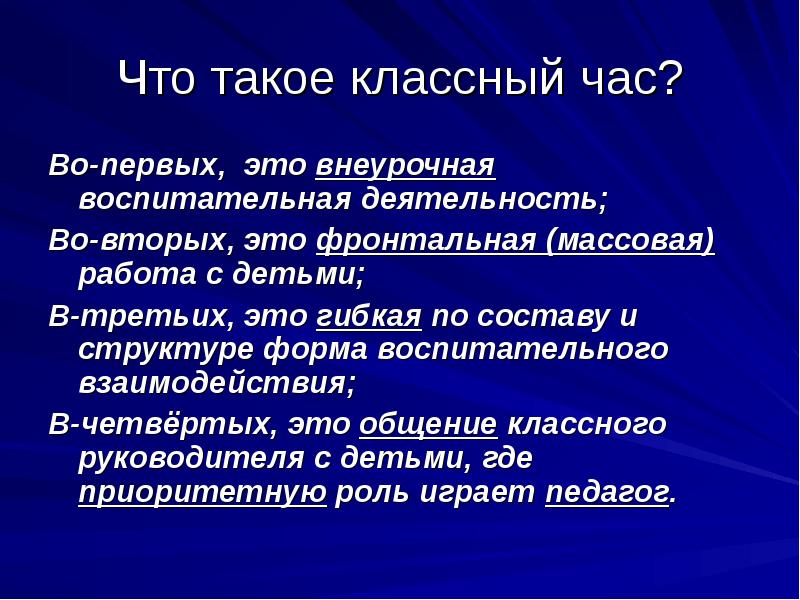 Что такое классный час?

Во-первых, это внеурочная воспитательная деятельность;

Во-вторых, это фронтальная (массовая) работа с детьми;

В-третьих, это гибкая по составу и структуре форма воспитательного взаимодействия;

В-четвёртых, это общение классного руководителя с детьми, где приоритетную роль играет педагог.